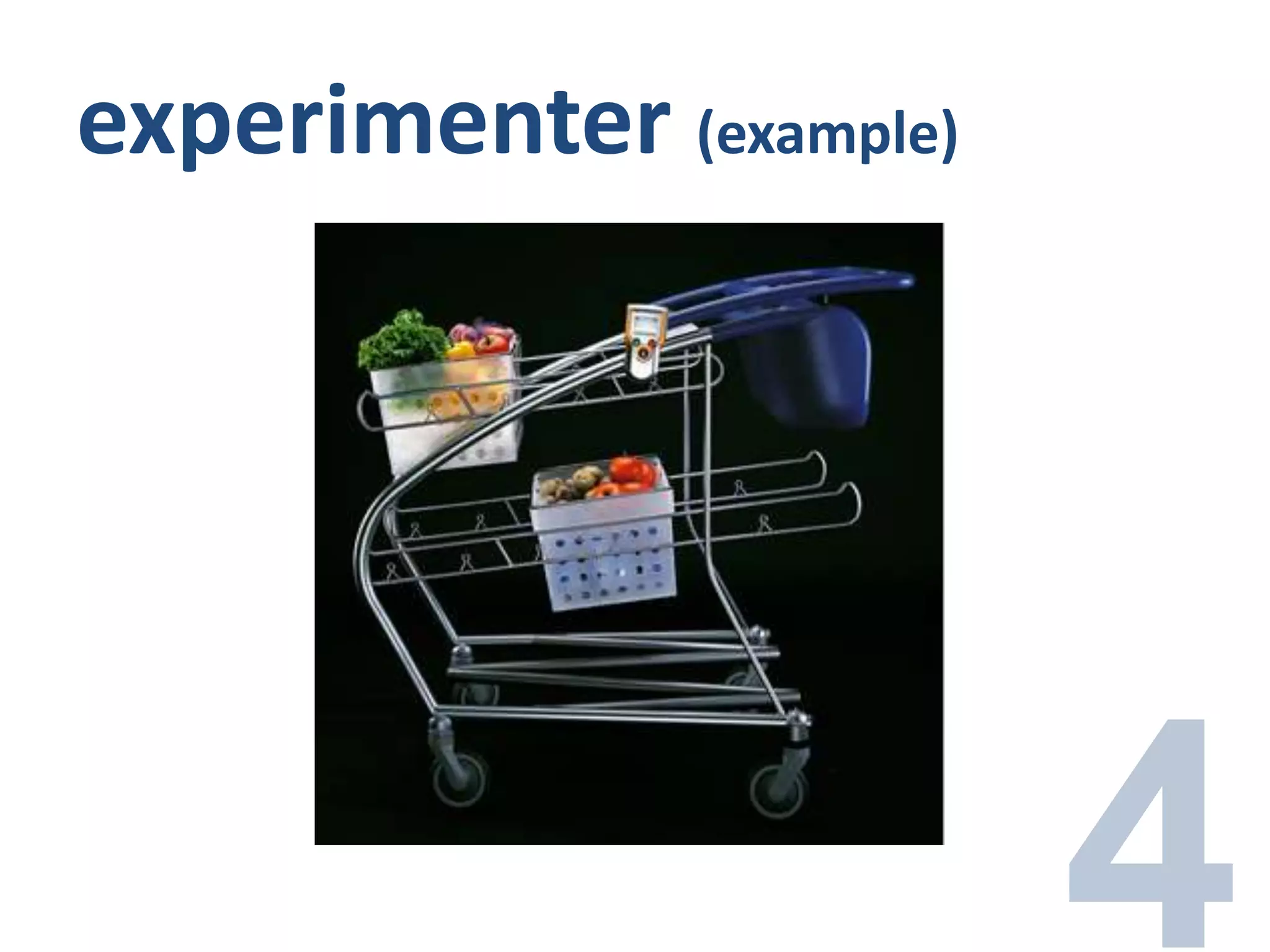 experimenter (example)

4